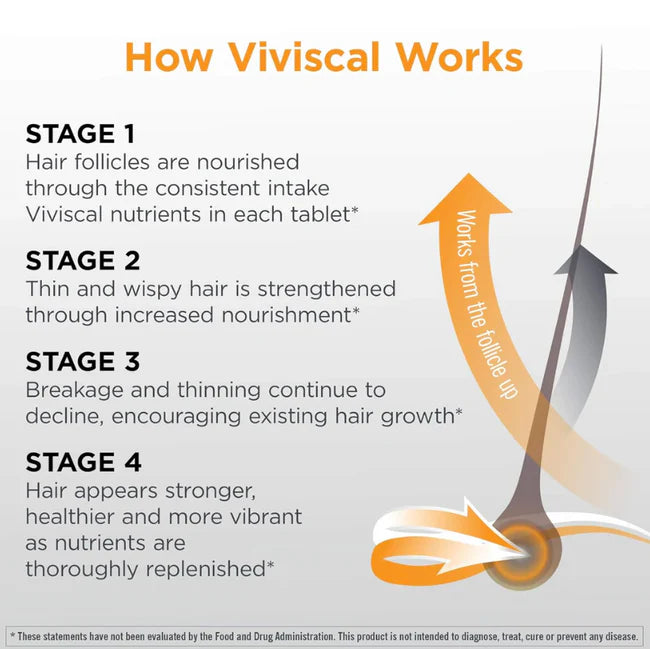 How Viviscal Works

STAGE 1
Hair follicles are nourished through the consistent intake Viviscal nutrients in each tablet*

STAGE 2
Thin and wispy hair is strengthened through increased nourishment*

STAGE 3
Breakage and thinning continue to decline, encouraging existing hair growth*

STAGE 4
Hair appears stronger, healthier and more vibrant as nutrients are thoroughly replenished*

Works from the follicle up

* These statements have not been evaluated by the Food and Drug Administration. This product is not intended to diagnose, treat, cure or prevent any disease.